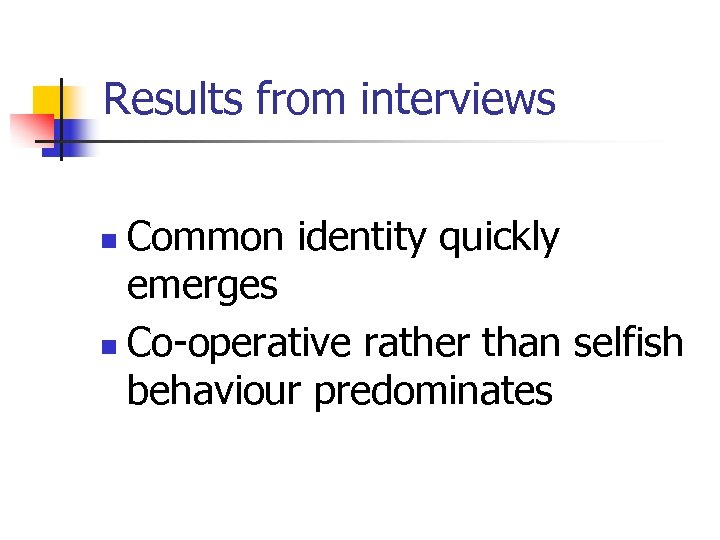 Results from interviews

- Common identity quickly emerges
- Co-operative rather than selfish behaviour predominates